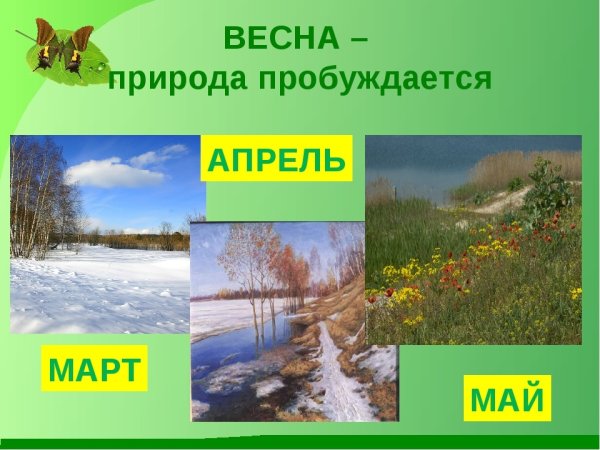 ВЕСНА –
природа пробуждается

АПРЕЛЬ

МАРТ

МАЙ